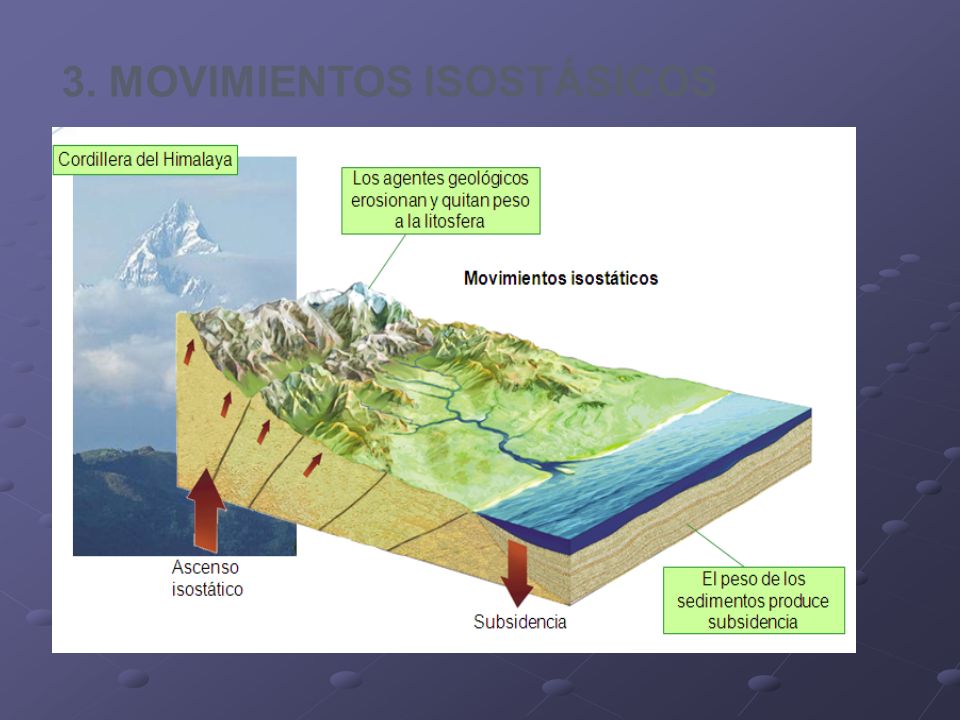 3. MOVIMIENTOS ISOSTÁSICOS

Cordillera del Himalaya

Los agentes geológicos erosionan y quitan peso a la litosfera

Movimientos isostáticos

Ascenso isostático

Subsidencia

El peso de los sedimentos produce subsidencia